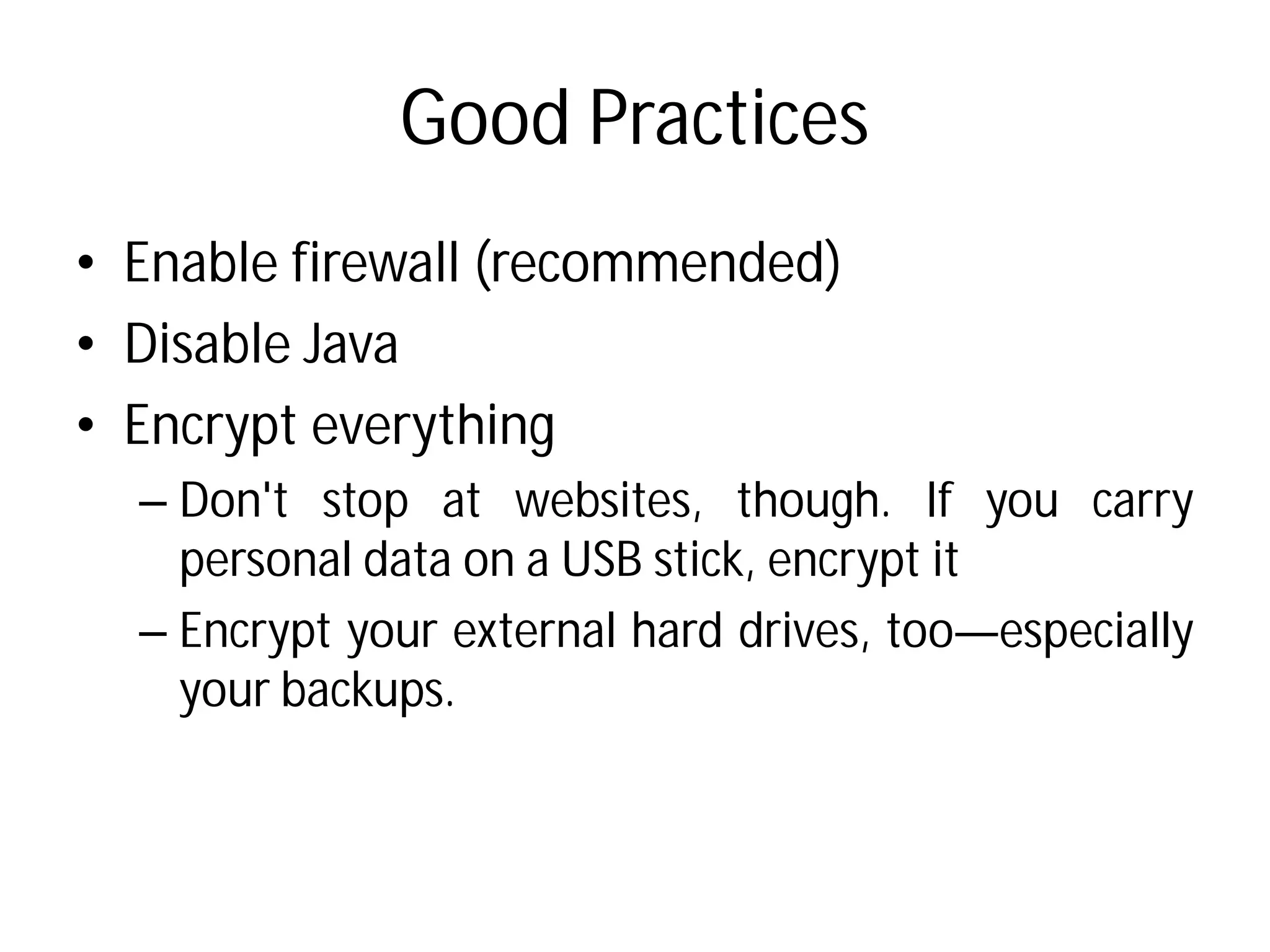 Good Practices

• Enable firewall (recommended)
• Disable Java
• Encrypt everything
– Don't stop at websites, though. If you carry personal data on a USB stick, encrypt it
– Encrypt your external hard drives, too—especially your backups.